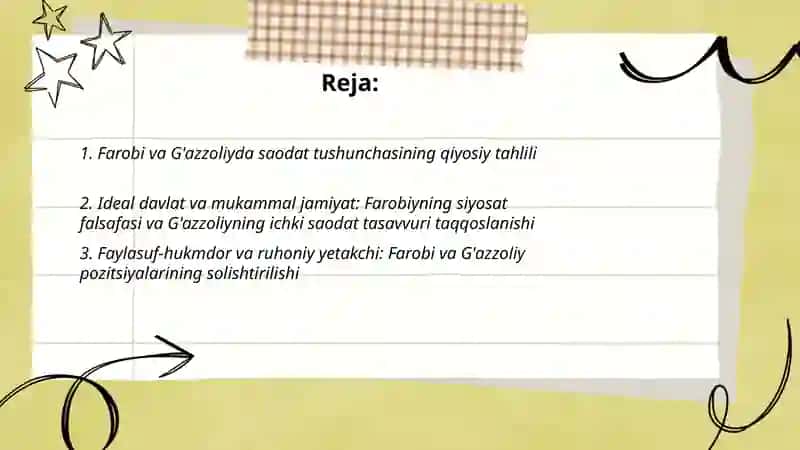 Reja:

1. Farobi va G'azzoliyda saodat tushunchasining qiyosiy tahlili

2. Ideal davlat va mukammal jamiyat: Farobiyning siyosat falsafasi va G'azzoliyning ichki saodat tasavvuri taqqoslanishi

3. Faylasuf-hukmdor va ruhoniy yetakchi: Farobi va G'azzoliy pozitsiyalarining solishtirilishi